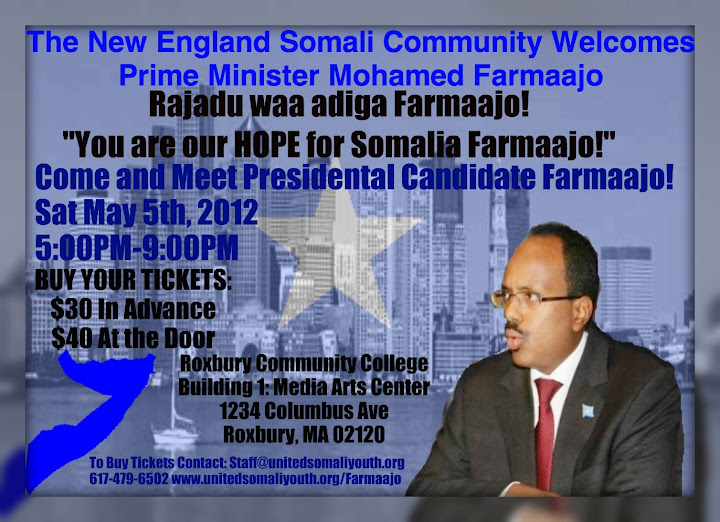 The New England Somali Community Welcomes
Prime Minister Mohamed Farmaajo

Rajadu waa adiga Farmaajo!

"You are our HOPE for Somalia Farmaajo!"

Come and Meet Presidental Candidate Farmaajo!

Sat May 5th, 2012
5:00PM-9:00PM

BUY YOUR TICKETS:
$30 In Advance
$40 At the Door

Roxbury Community College
Building 1: Media Arts Center
1234 Columbus Ave
Roxbury, MA 02120

To Buy Tickets Contact: Staff@unitedsomaliyouth.org
617-479-6502 www.unitedsomaliyouth.org/Farmaajo